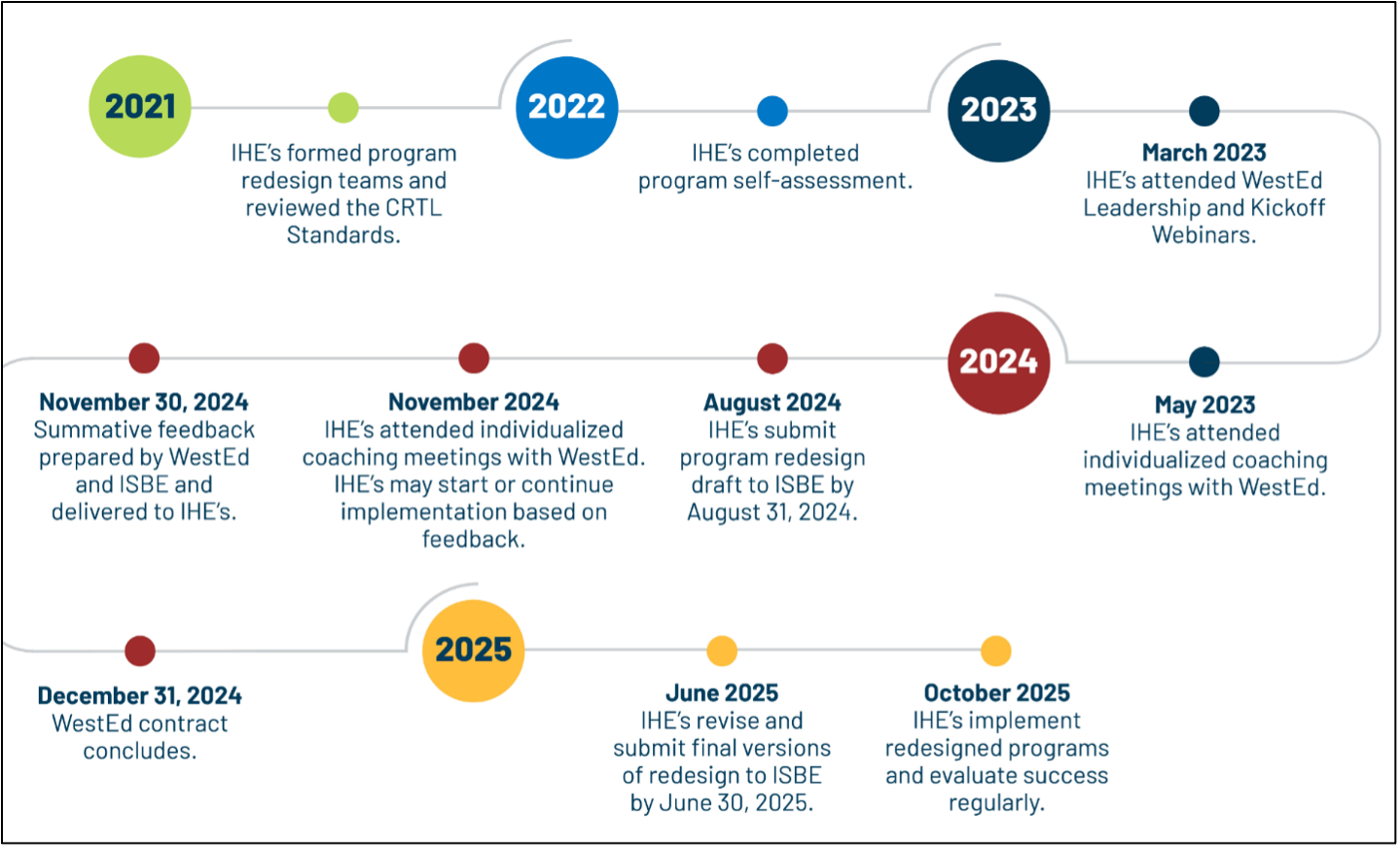 2021

IHE's formed program redesign teams and reviewed the CRTL Standards.

2022

IHE's completed program self-assessment.

2023

March 2023
IHE's attended WestEd Leadership and Kickoff Webinars.

May 2023
IHE's attended individualized coaching meetings with WestEd.

2024

August 2024
IHE's submit program redesign draft to ISBE by August 31, 2024.

November 2024
IHE's attended individualized coaching meetings with WestEd. IHE's may start or continue implementation based on feedback.

November 30, 2024
Summative feedback prepared by WestEd and ISBE and delivered to IHE's.

December 31, 2024
WestEd contract concludes.

2025

June 2025
IHE's revise and submit final versions of redesign to ISBE by June 30, 2025.

October 2025
IHE's implement redesigned programs and evaluate success regularly.